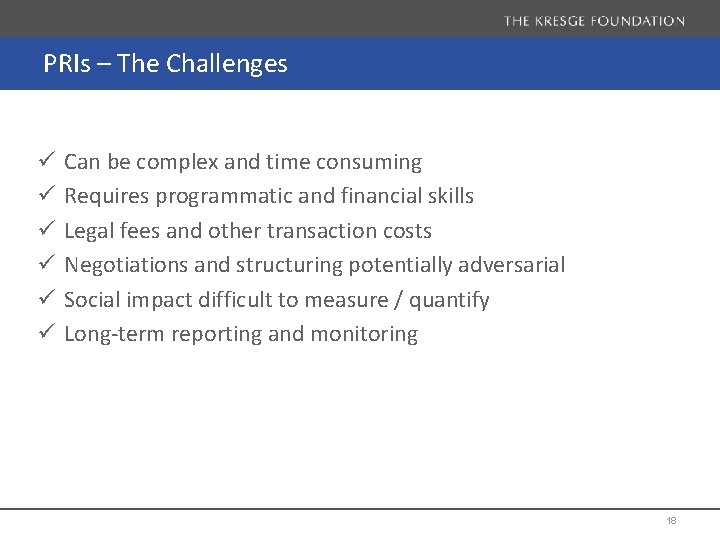 THE KRESGE FOUNDATION

PRIs – The Challenges

✓ Can be complex and time consuming
✓ Requires programmatic and financial skills
✓ Legal fees and other transaction costs
✓ Negotiations and structuring potentially adversarial
✓ Social impact difficult to measure / quantify
✓ Long-term reporting and monitoring

18